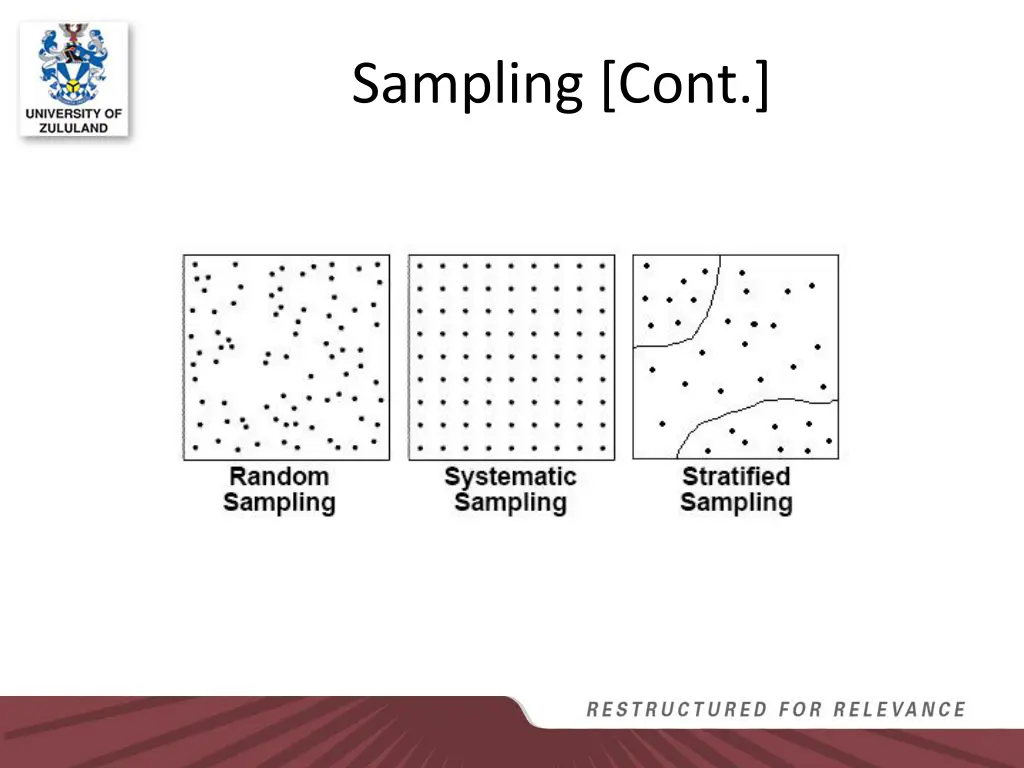 UNIVERSITY OF ZULULAND

Sampling [Cont.]

Random Sampling

Systematic Sampling

Stratified Sampling

RESTRUCTURED FOR RELEVANCE